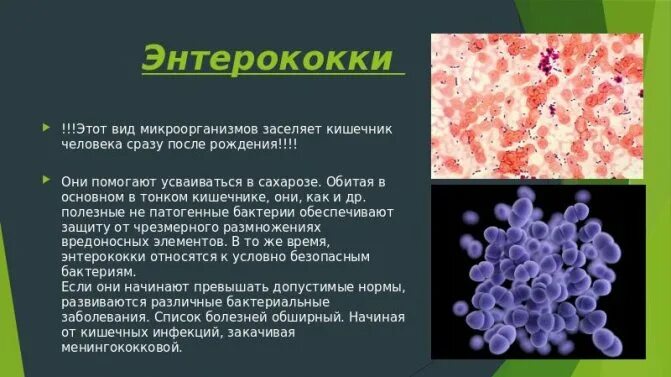 Энтерококки

!!!Этот вид микроорганизмов заселяет кишечник человека сразу после рождения!!!!

Они помогают усваиваться в сахарозе. Обитая в основном в тонком кишечнике, они, как и др. полезные не патогенные бактерии обеспечивают защиту от чрезмерного размножениях вредоносных элементов. В то же время, энтерококки относятся к условно безопасным бактериям.
Если они начинают превышать допустимые нормы, развиваются различные бактериальные заболевания. Список болезней обширный. Начиная от кишечных инфекций, закачивая менингококковой.